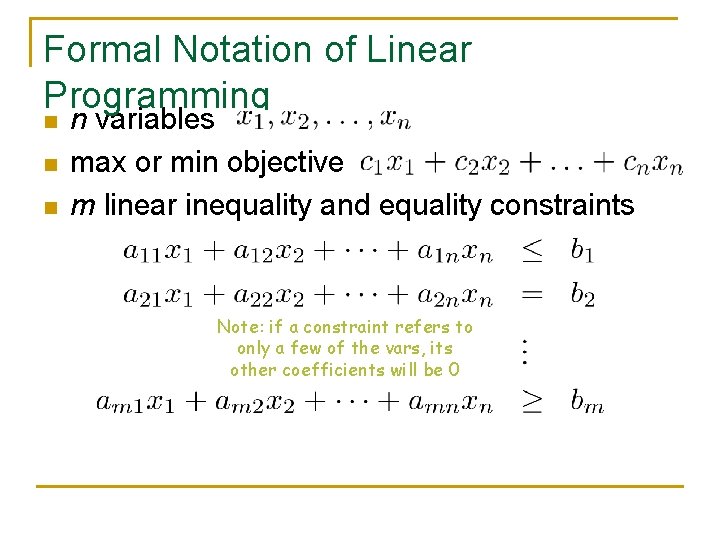 Formal Notation of Linear Programming

n variables $x_1, x_2, \ldots, x_n$

max or min objective $c_1x_1 + c_2x_2 + \ldots + c_nx_n$

m linear inequality and equality constraints

$a_{11}x_1 + a_{12}x_2 + \cdots + a_{1n}x_n \leq b_1$

$a_{21}x_1 + a_{22}x_2 + \cdots + a_{2n}x_n = b_2$

Note: if a constraint refers to only a few of the vars, its other coefficients will be 0

$\vdots$

$a_{m1}x_1 + a_{m2}x_2 + \cdots + a_{mn}x_n \geq b_m$